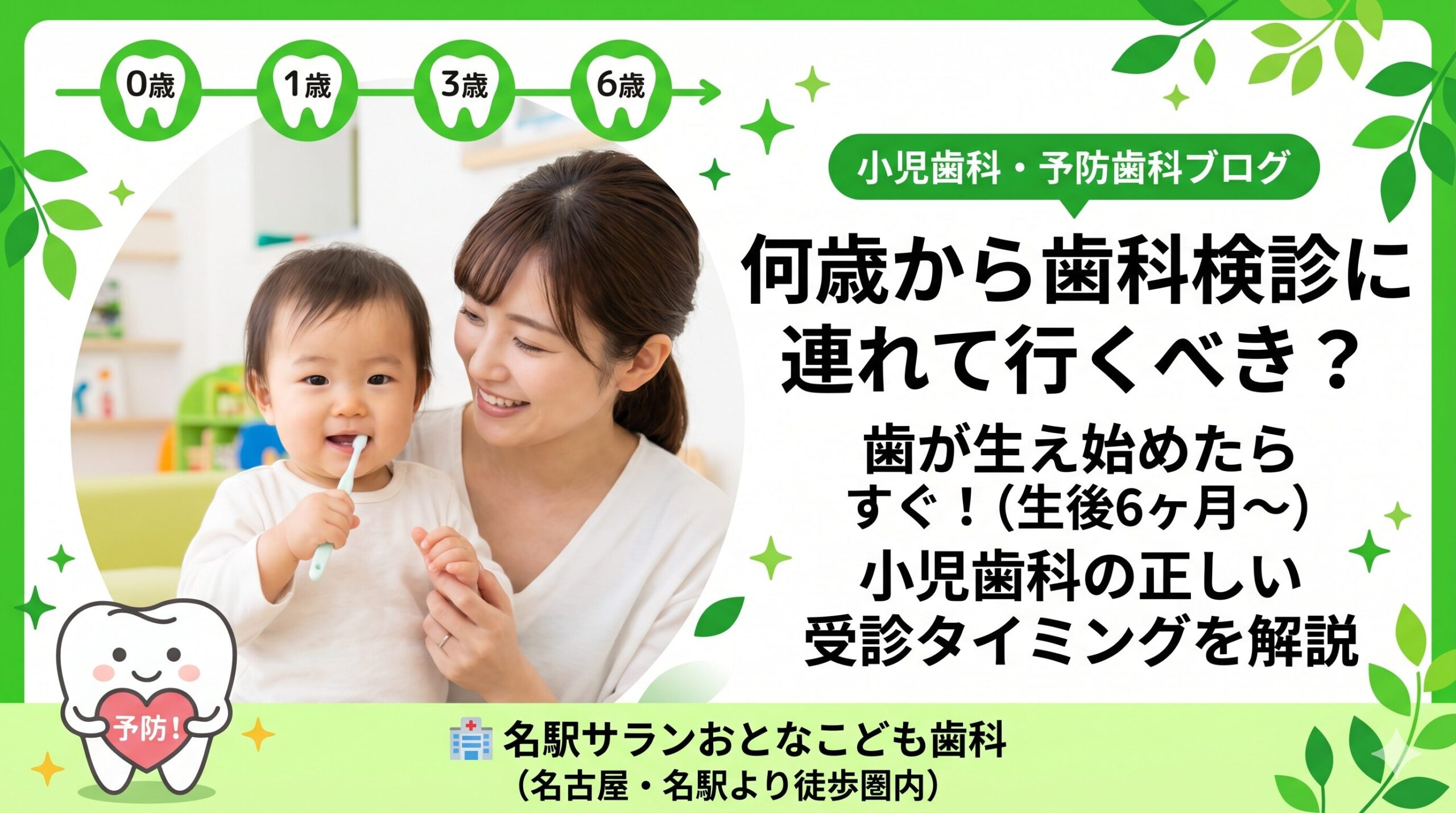 0歳 1歳 3歳 6歳

小児歯科・予防歯科ブログ

何歳から歯科検診に連れて行くべき？

歯が生え始めたらすぐ！（生後6ヶ月〜）

小児歯科の正しい受診タイミングを解説

予防！

名駅サランおとなこども歯科
（名古屋・名駅より徒歩圏内）